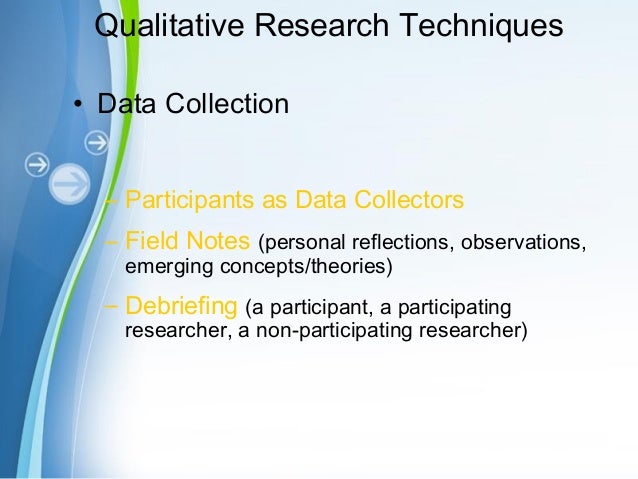 Qualitative Research Techniques

• Data Collection

– Participants as Data Collectors

– Field Notes (personal reflections, observations, emerging concepts/theories)

– Debriefing (a participant, a participating researcher, a non-participating researcher)